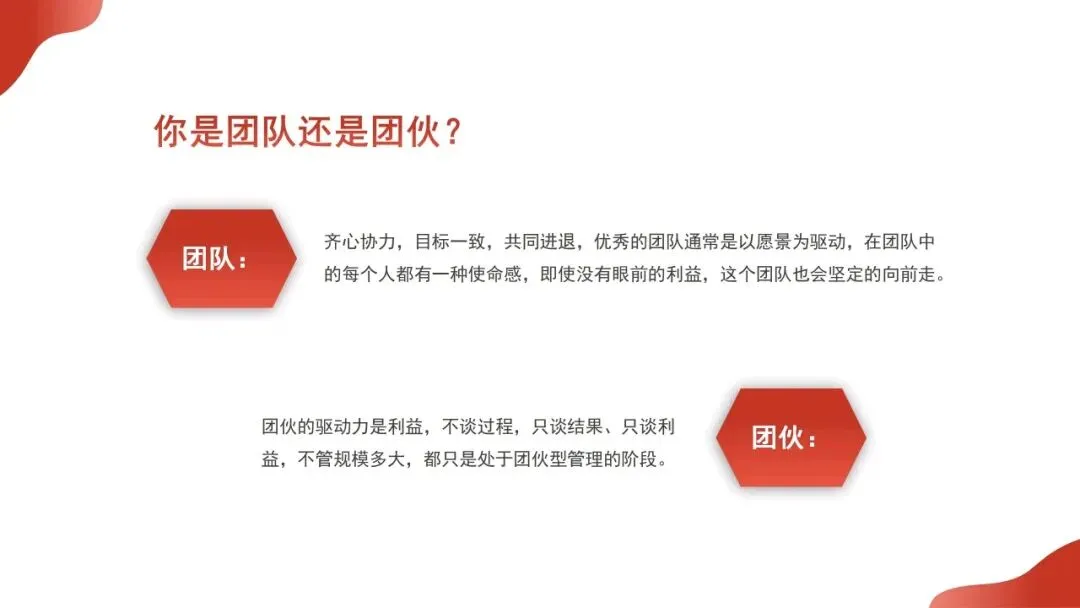 你是团队还是团伙？

团队：

齐心协力，目标一致，共同进退，优秀的团队通常是以愿景为驱动，在团队中的每个人都有一种使命感，即使没有眼前的利益，这个团队也会坚定的向前走。

团伙的驱动力是利益，不谈过程，只谈结果、只谈利益，不管规模多大，都只是处于团伙型管理的阶段。

团伙：